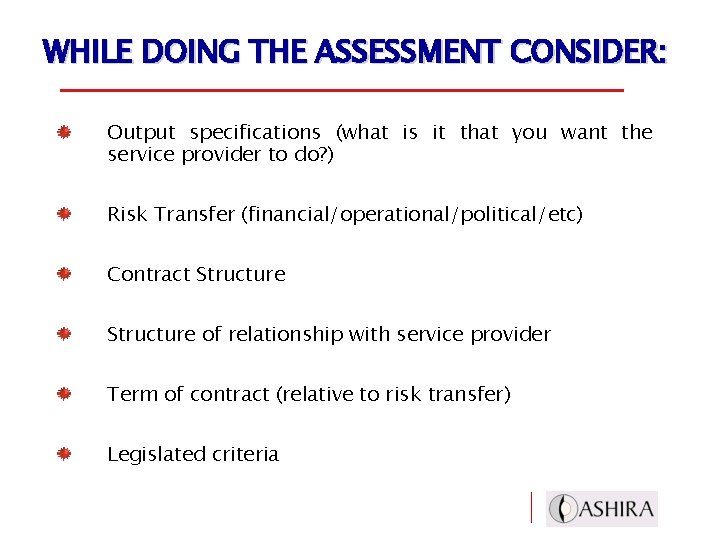 WHILE DOING THE ASSESSMENT CONSIDER:

Output specifications (what is it that you want the service provider to do?)

Risk Transfer (financial/operational/political/etc)

Contract Structure

Structure of relationship with service provider

Term of contract (relative to risk transfer)

Legislated criteria

ASHIRA